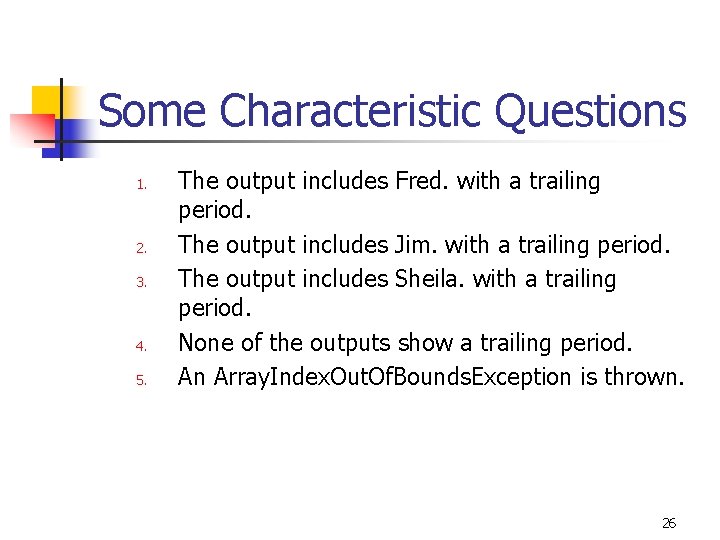 Some Characteristic Questions

1. The output includes Fred. with a trailing period.
2. The output includes Jim. with a trailing period.
3. The output includes Sheila. with a trailing period.
4. None of the outputs show a trailing period.
5. An ArrayIndexOutOfBoundsException is thrown.

26